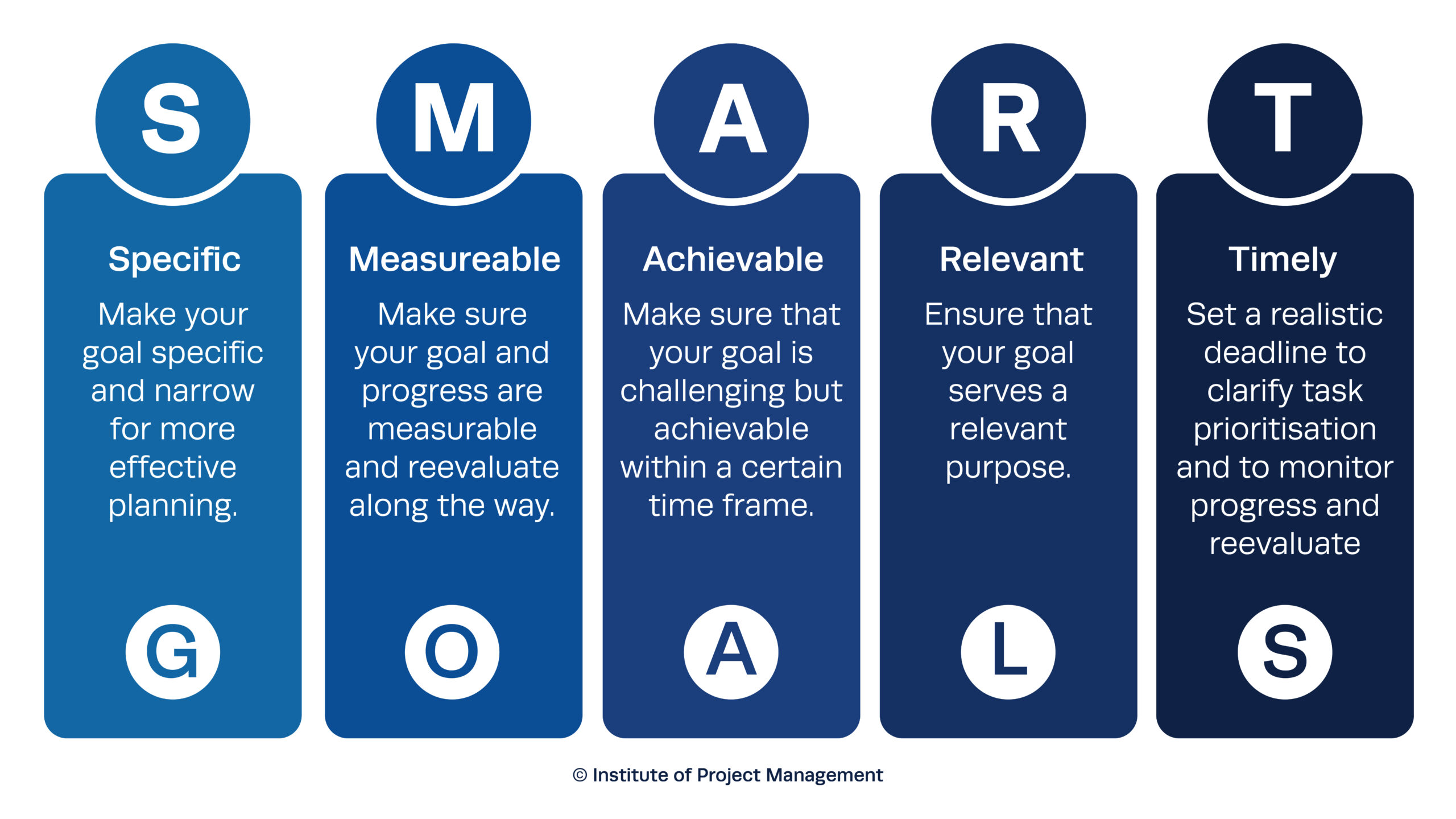 S

Specific

Make your goal specific and narrow for more effective planning.

G

M

Measureable

Make sure your goal and progress are measurable and reevaluate along the way.

O

A

Achievable

Make sure that your goal is challenging but achievable within a certain time frame.

A

R

Relevant

Ensure that your goal serves a relevant purpose.

L

T

Timely

Set a realistic deadline to clarify task prioritisation and to monitor progress and reevaluate

S

© Institute of Project Management